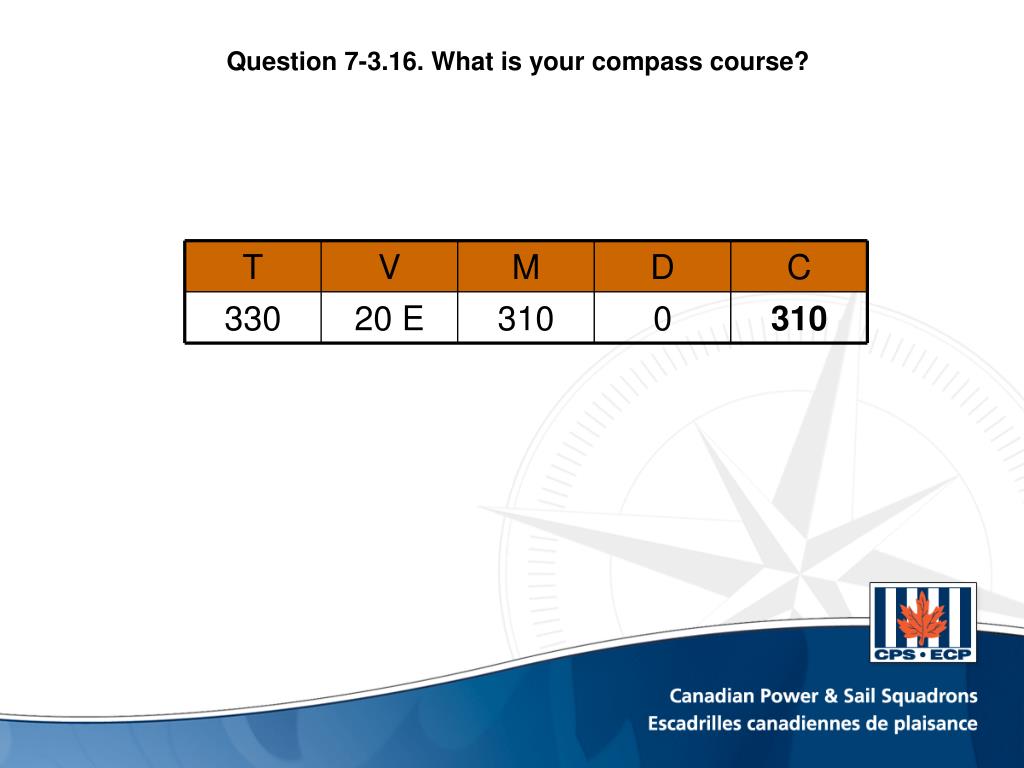 Question 7-3.16. What is your compass course?

| T | V | M | D | C |
|---|---|---|---|---|
| 330 | 20 E | 310 | 0 | **310** |

CPS • ECP

Canadian Power & Sail Squadrons
Escadrilles canadiennes de plaisance